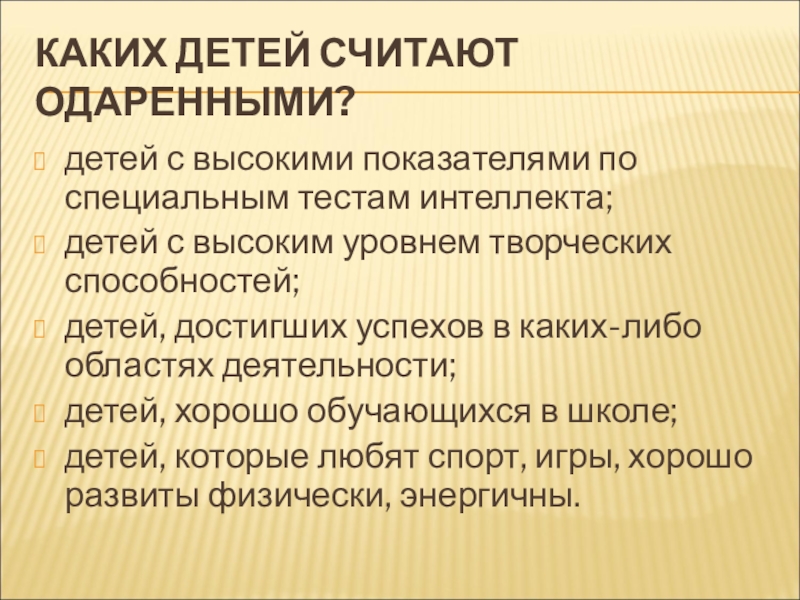 КАКИХ ДЕТЕЙ СЧИТАЮТ ОДАРЕННЫМИ?

детей с высокими показателями по специальным тестам интеллекта;

детей с высоким уровнем творческих способностей;

детей, достигших успехов в каких-либо областях деятельности;

детей, хорошо обучающихся в школе;

детей, которые любят спорт, игры, хорошо развиты физически, энергичны.